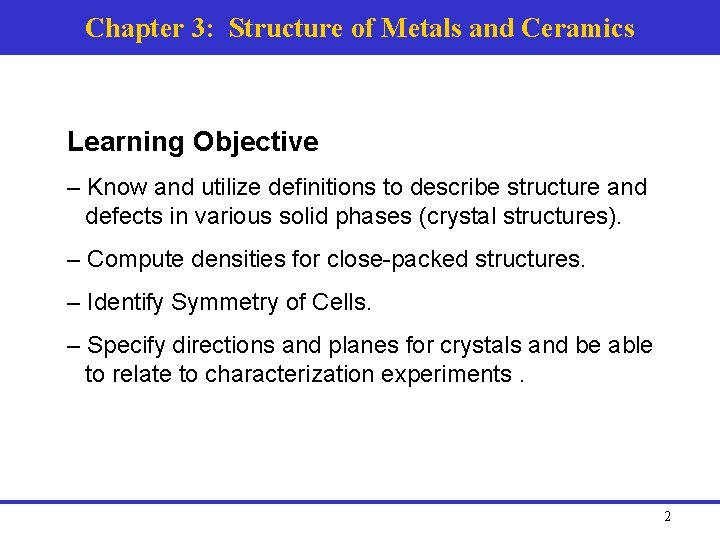 Chapter 3: Structure of Metals and Ceramics

Learning Objective

– Know and utilize definitions to describe structure and defects in various solid phases (crystal structures).

– Compute densities for close-packed structures.

– Identify Symmetry of Cells.

– Specify directions and planes for crystals and be able to relate to characterization experiments .

2